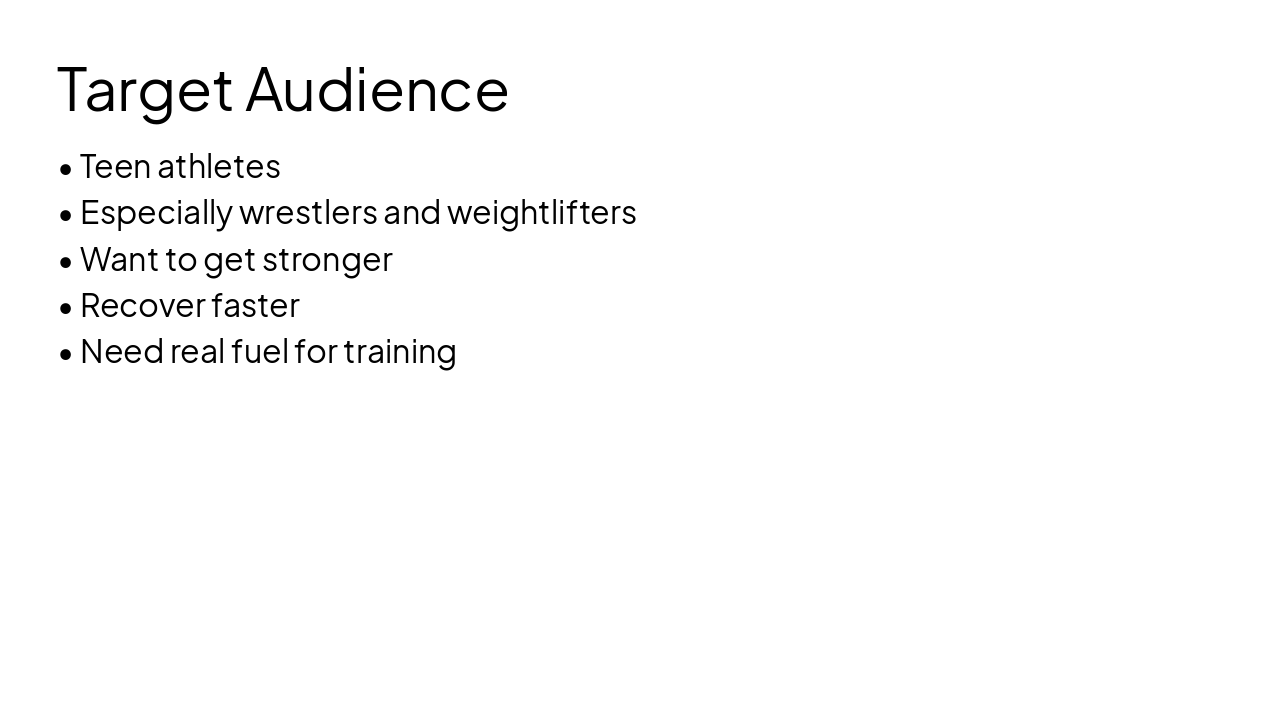 Target Audience

• Teen athletes
• Especially wrestlers and weightlifters
• Want to get stronger
• Recover faster
• Need real fuel for training